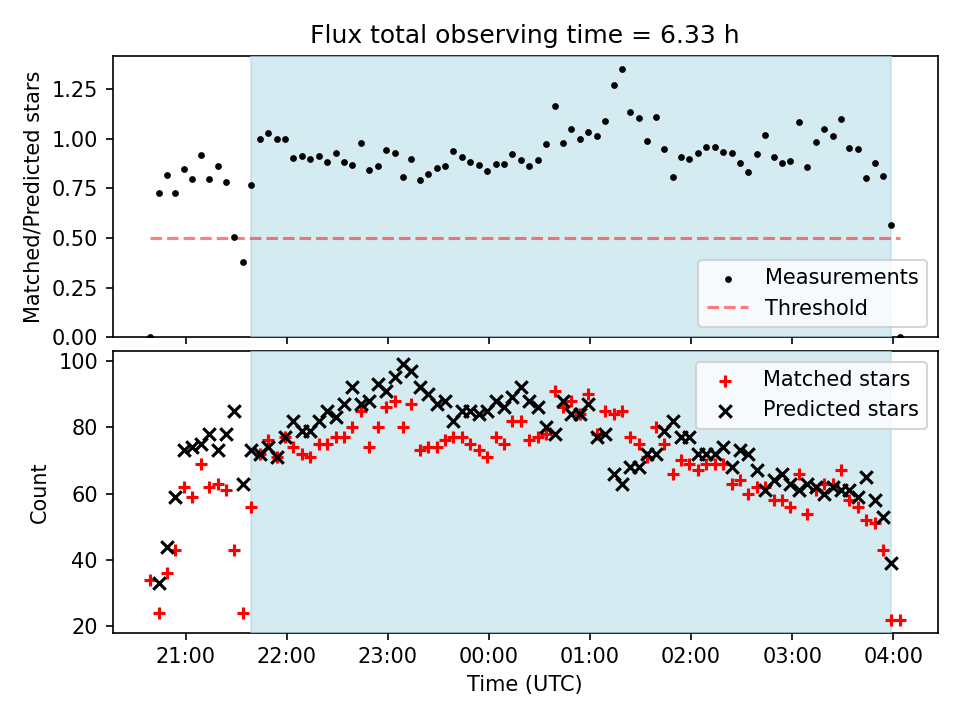 Flux total observing time = 6.33 h

Matched/Predicted stars

1.25
1.00
0.75
0.50
0.25
0.00

Measurements
Threshold

Count

100
80
60
40
20

Matched stars
Predicted stars

21:00
22:00
23:00
00:00
01:00
02:00
03:00
04:00

Time (UTC)